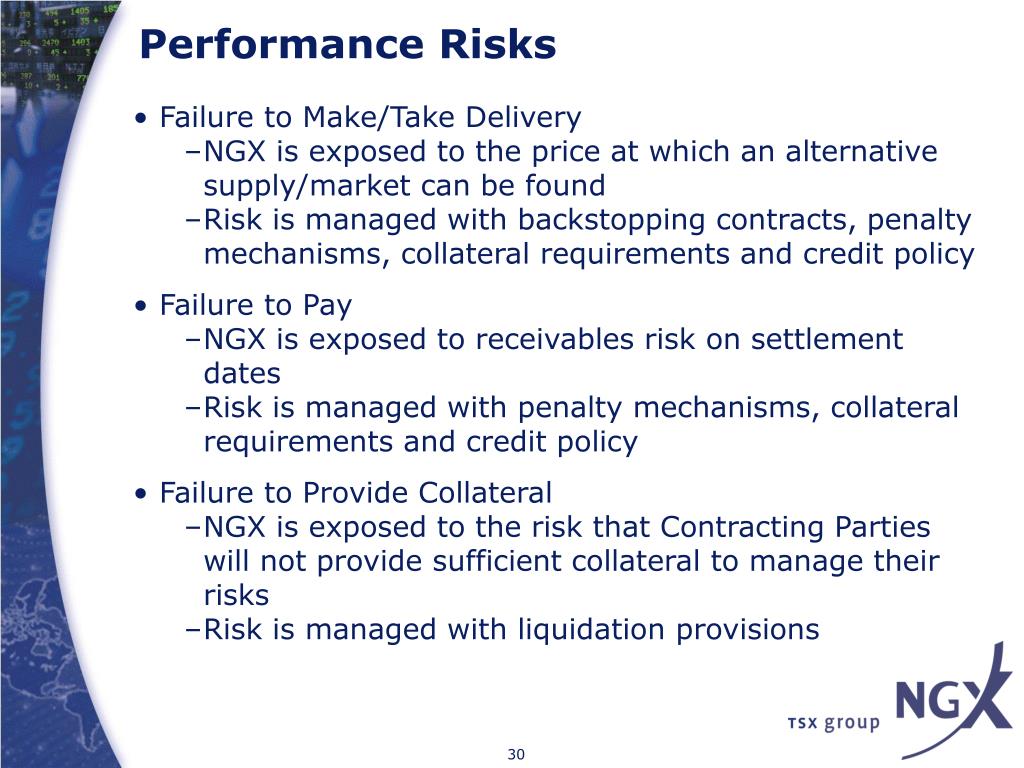 Performance Risks

• Failure to Make/Take Delivery
–NGX is exposed to the price at which an alternative supply/market can be found
–Risk is managed with backstopping contracts, penalty mechanisms, collateral requirements and credit policy

• Failure to Pay
–NGX is exposed to receivables risk on settlement dates
–Risk is managed with penalty mechanisms, collateral requirements and credit policy

• Failure to Provide Collateral
–NGX is exposed to the risk that Contracting Parties will not provide sufficient collateral to manage their risks
–Risk is managed with liquidation provisions

TSX group NGX

30